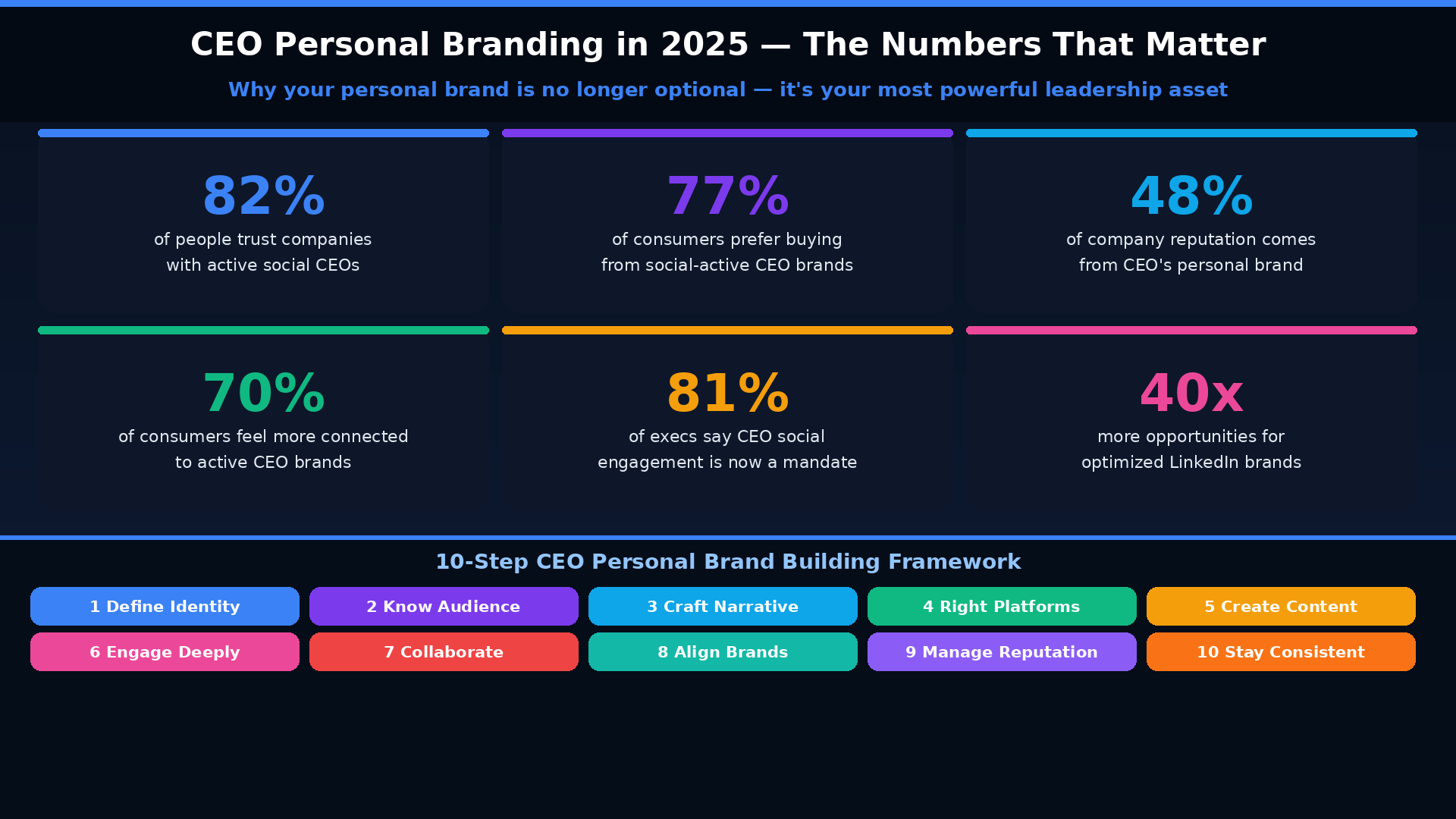 CEO Personal Branding in 2025 — The Numbers That Matter

Why your personal brand is no longer optional — it's your most powerful leadership asset

82%

of people trust companies with active social CEOs

77%

of consumers prefer buying from social-active CEO brands

48%

of company reputation comes from CEO's personal brand

70%

of consumers feel more connected to active CEO brands

81%

of execs say CEO social engagement is now a mandate

40x

more opportunities for optimized LinkedIn brands

10-Step CEO Personal Brand Building Framework

1 Define Identity

2 Know Audience

3 Craft Narrative

4 Right Platforms

5 Create Content

6 Engage Deeply

7 Collaborate

8 Align Brands

9 Manage Reputation

10 Stay Consistent